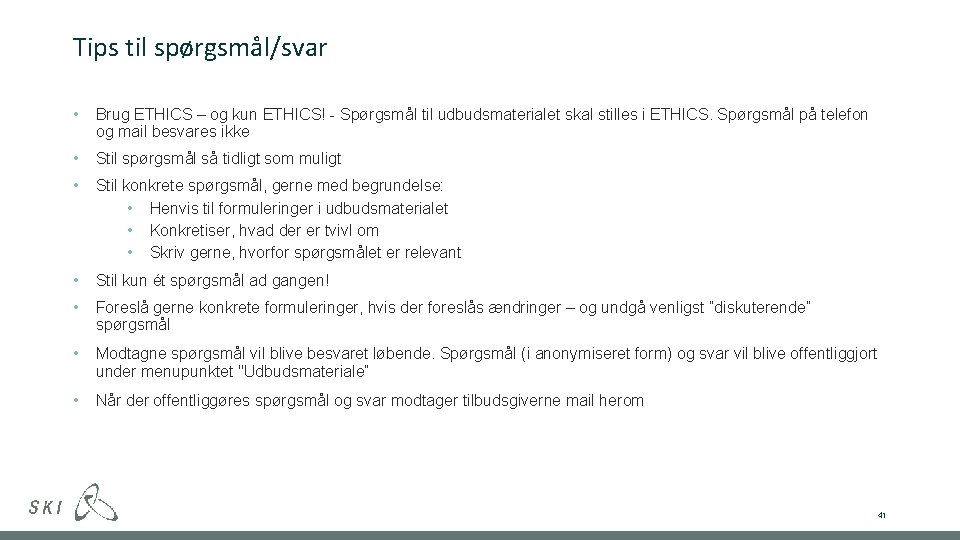 Tips til spørgsmål/svar

• Brug ETHICS – og kun ETHICS! - Spørgsmål til udbudsmaterialet skal stilles i ETHICS. Spørgsmål på telefon og mail besvares ikke

• Stil spørgsmål så tidligt som muligt

• Stil konkrete spørgsmål, gerne med begrundelse:
  • Henvis til formuleringer i udbudsmaterialet
  • Konkretiser, hvad der er tvivl om
  • Skriv gerne, hvorfor spørgsmålet er relevant

• Stil kun ét spørgsmål ad gangen!

• Foreslå gerne konkrete formuleringer, hvis der foreslås ændringer – og undgå venligst "diskuterende" spørgsmål

• Modtagne spørgsmål vil blive besvaret løbende. Spørgsmål (i anonymiseret form) og svar vil blive offentliggjort under menupunktet "Udbudsmateriale"

• Når der offentliggøres spørgsmål og svar modtager tilbudsgiverne mail herom

SKI

41